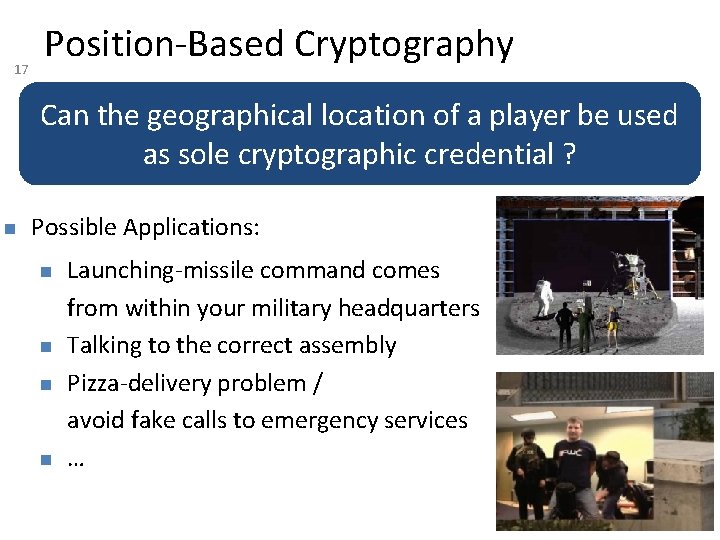 17

Position-Based Cryptography

Can the geographical location of a player be used as sole cryptographic credential ?

Possible Applications:

Launching-missile command comes from within your military headquarters

Talking to the correct assembly

Pizza-delivery problem / avoid fake calls to emergency services

…